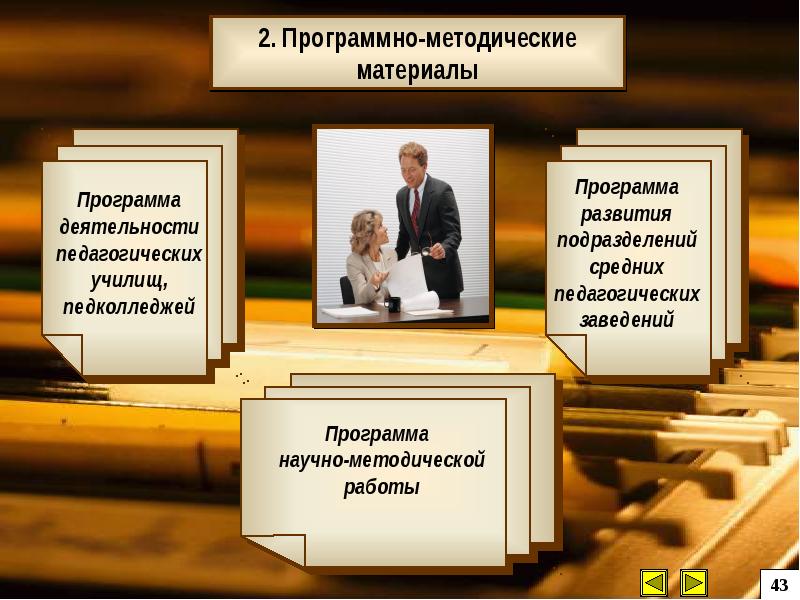 2. Программно-методические материалы

Программа деятельности педагогических училищ, педколледжей

Программа развития подразделений средних педагогических заведений

Программа научно-методической работы

43